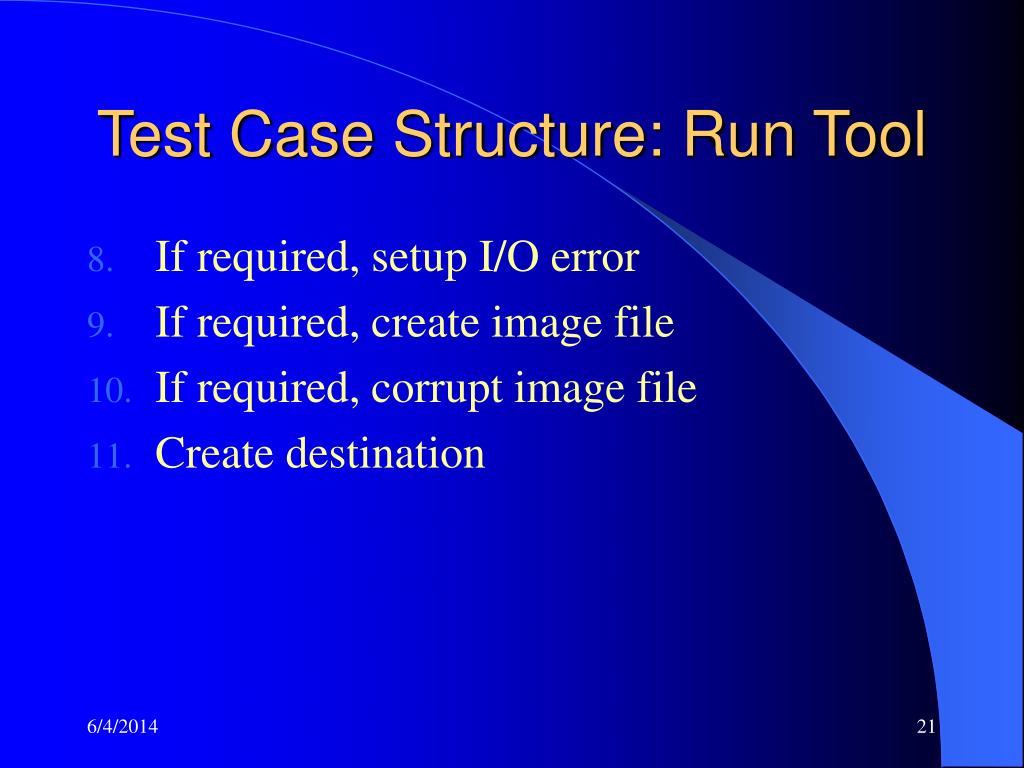 Test Case Structure: Run Tool

8. If required, setup I/O error
9. If required, create image file
10. If required, corrupt image file
11. Create destination

6/4/2014

21